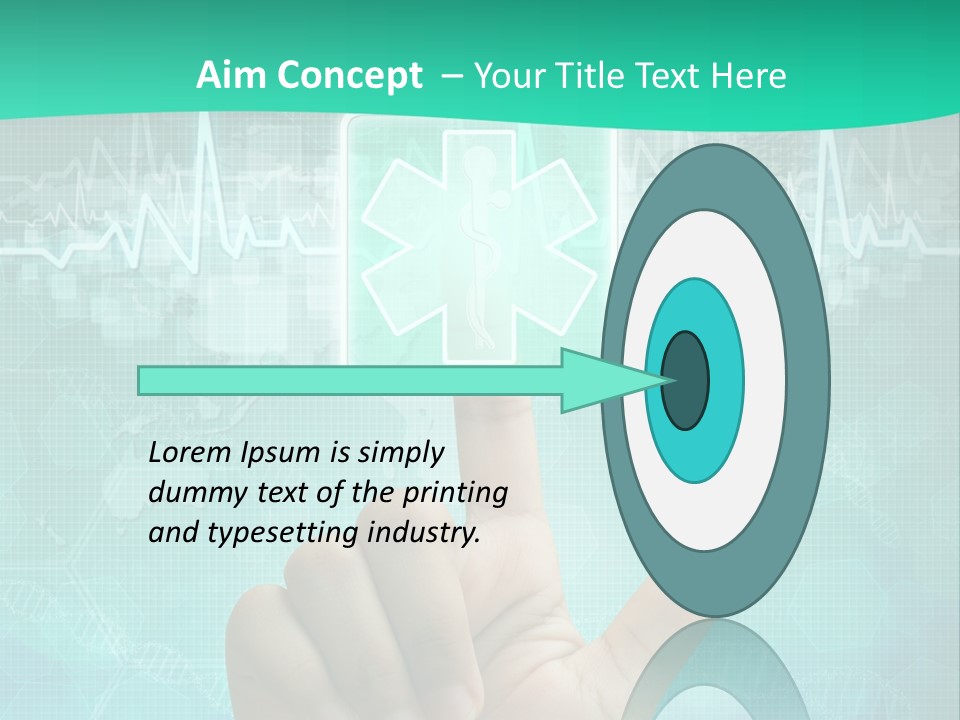 Aim Concept – Your Title Text Here

Lorem Ipsum is simply dummy text of the printing and typesetting industry.